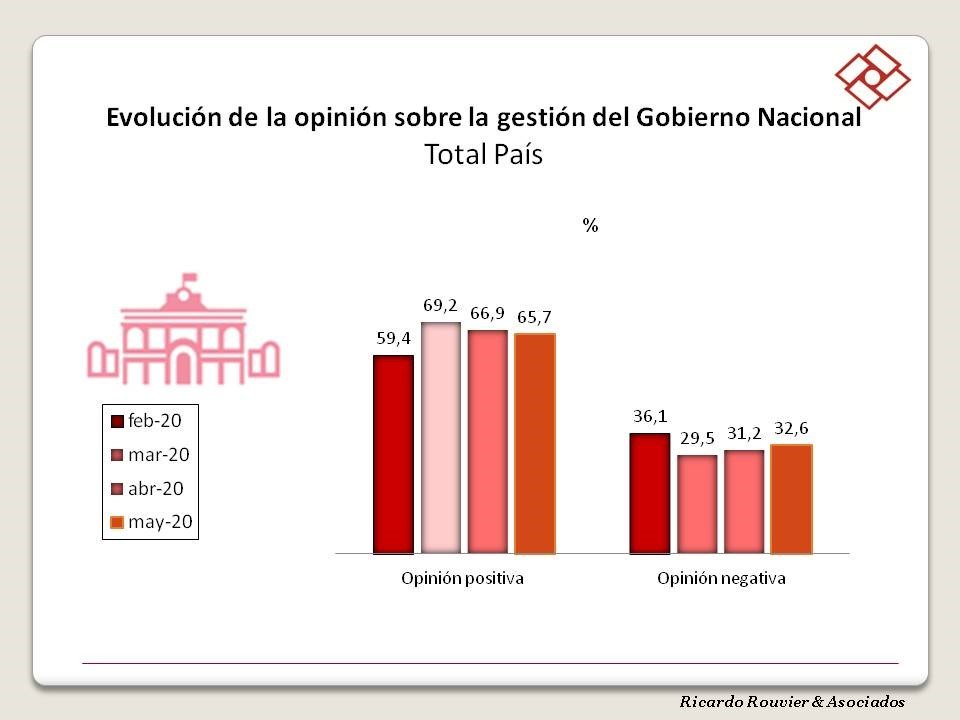 Evolución de la opinión sobre la gestión del Gobierno Nacional
Total País

%

feb-20
mar-20
abr-20
may-20

59,4
69,2
66,9
65,7

36,1
29,5
31,2
32,6

Opinión positiva
Opinión negativa

Ricardo Rouvier & Asociados